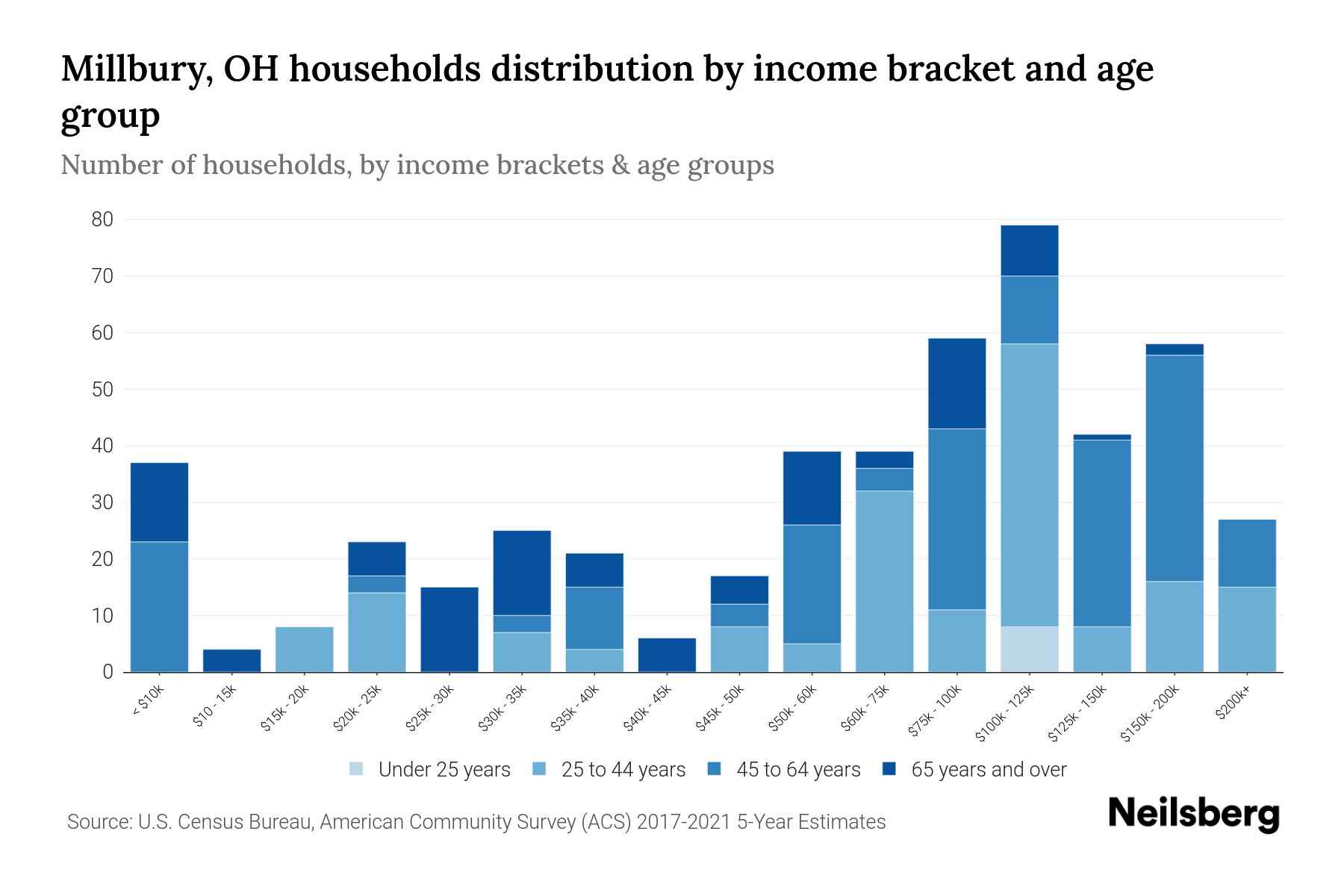 Millbury, OH households distribution by income bracket and age group

Number of households, by income brackets & age groups

80
70
60
50
40
30
20
10
0

< $10k
$10 - 15k
$15k - 20k
$20k - 25k
$25k - 30k
$30k - 35k
$35k - 40k
$40k - 45k
$45k - 50k
$50k - 60k
$60k - 75k
$75k - 100k
$100k - 125k
$125k - 150k
$150k - 200k
$200k+

Under 25 years
25 to 44 years
45 to 64 years
65 years and over

Source: U.S. Census Bureau, American Community Survey (ACS) 2017-2021 5-Year Estimates

Neilsberg